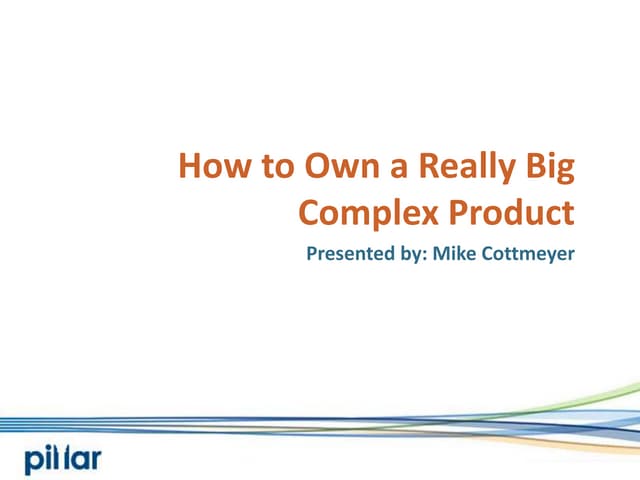 How to Own a Really Big Complex Product

Presented by: Mike Cottmeyer

pillar